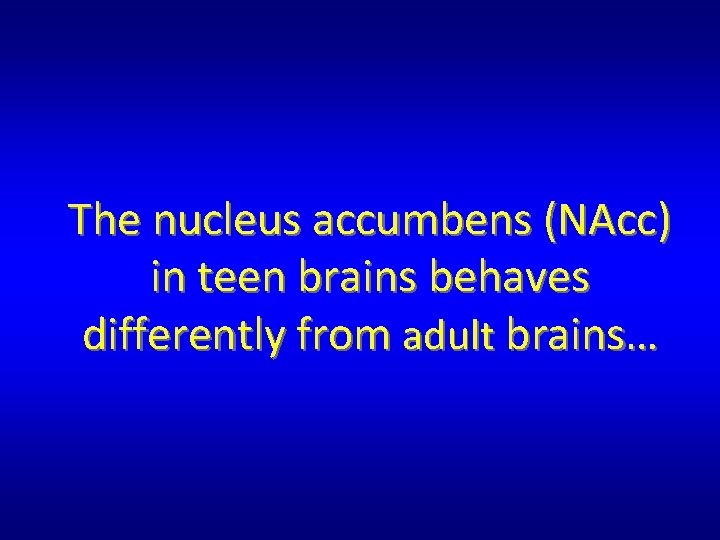 The nucleus accumbens (NAcc) in teen brains behaves differently from adult brains…